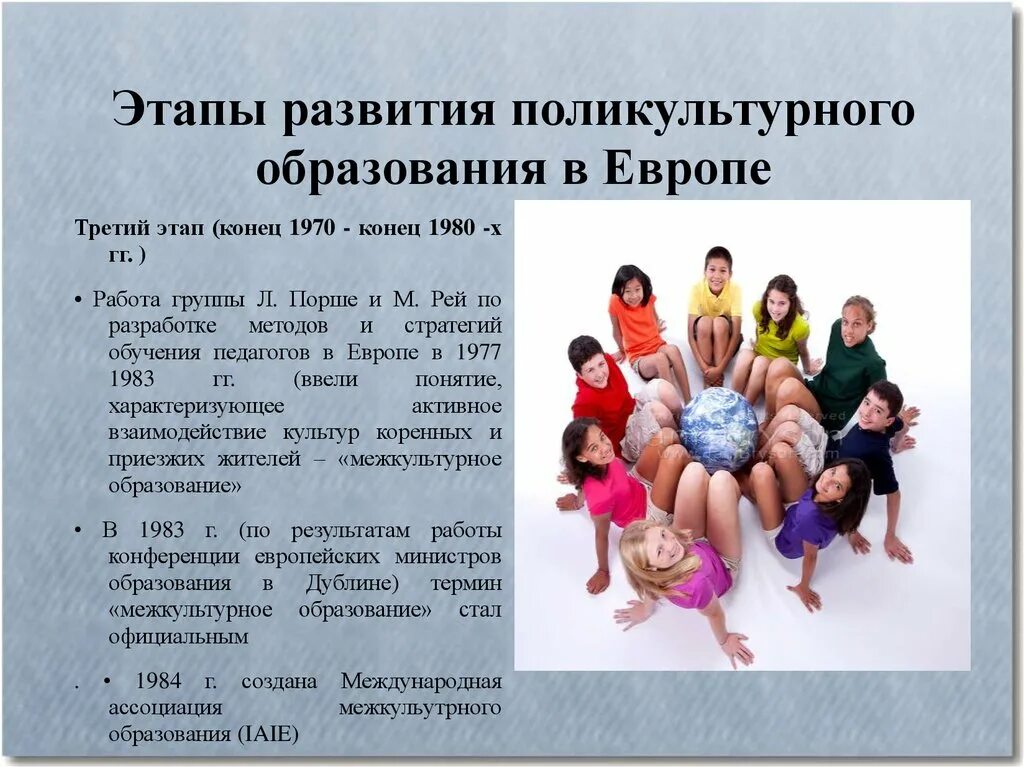 Этапы развития поликультурного образования в Европе

Третий этап (конец 1970 - конец 1980 -х гг. )

• Работа группы Л. Порше и М. Рей по разработке методов и стратегий обучения педагогов в Европе в 1977 1983 гг. (ввели понятие, характеризующее активное взаимодействие культур коренных и приезжих жителей – «межкультурное образование»

• В 1983 г. (по результатам работы конференции европейских министров образования в Дублине) термин «межкультурное образование» стал официальным

. • 1984 г. создана Международная ассоциация межкультурного образования (IAIE)